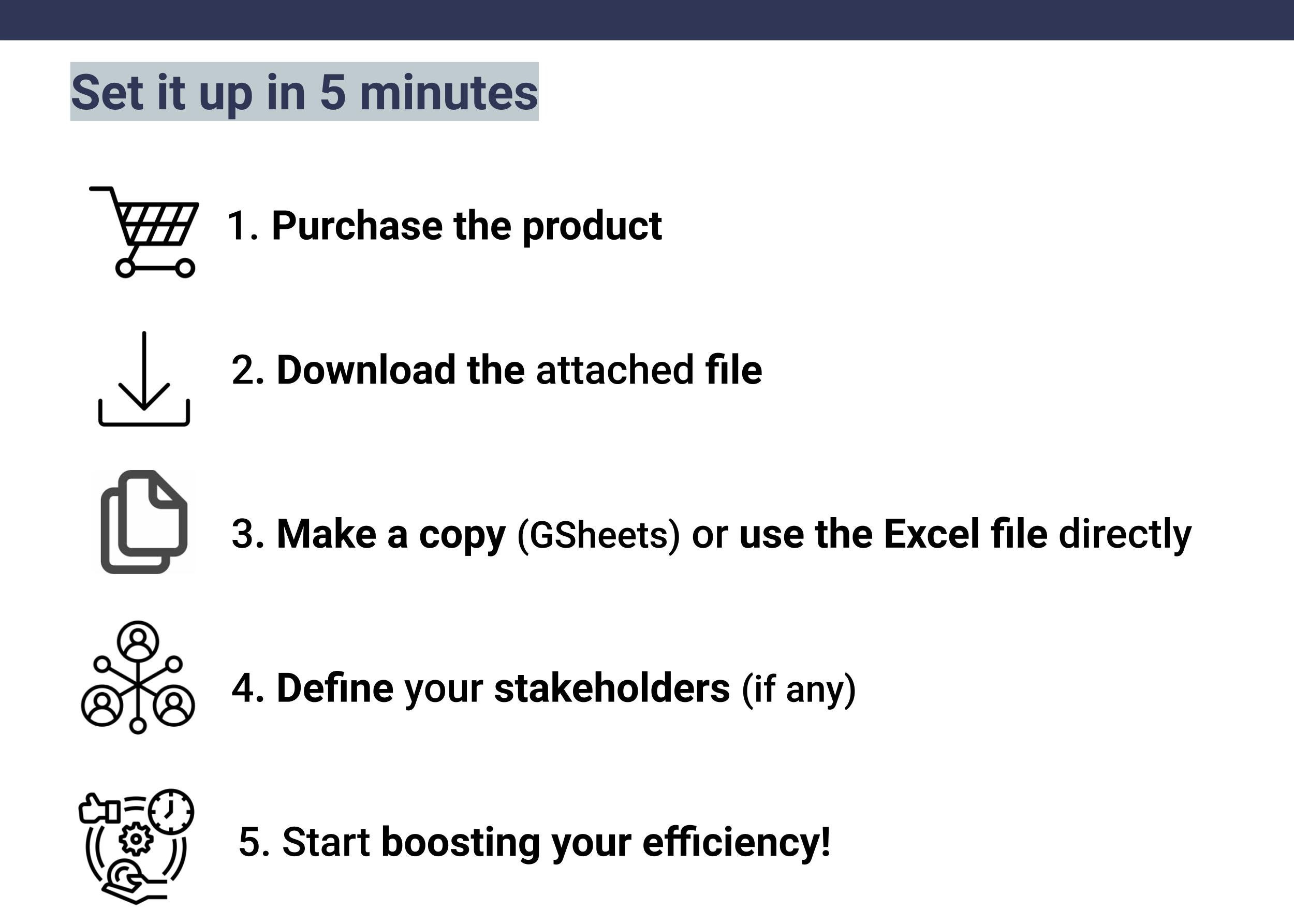 Set it up in 5 minutes

1. Purchase the product

2. Download the attached file

3. Make a copy (GSheets) or use the Excel file directly

4. Define your stakeholders (if any)

5. Start boosting your efficiency!